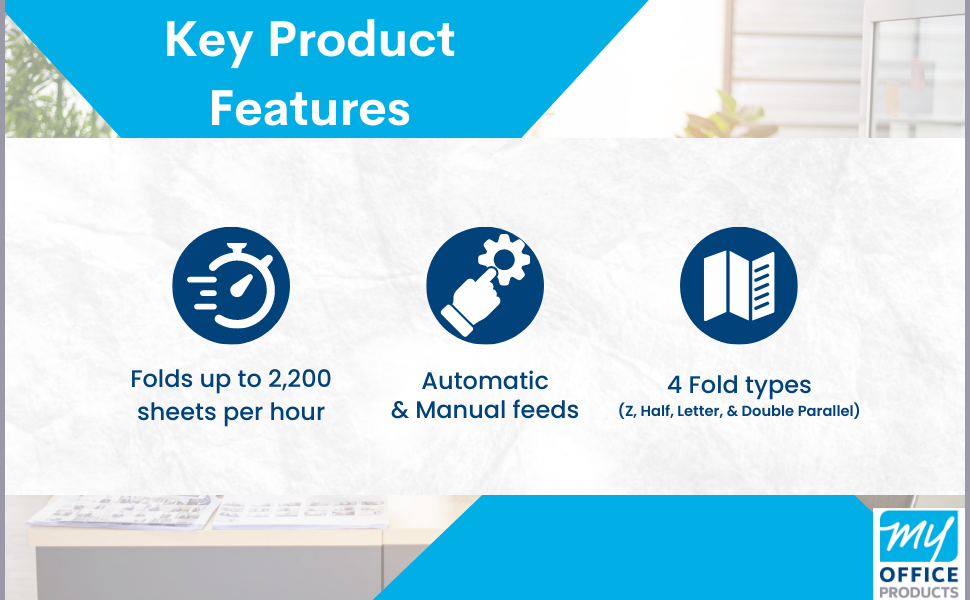 Key Product Features

Folds up to 2,200 sheets per hour

Automatic & Manual feeds

4 Fold types
(Z, Half, Letter, & Double Parallel)

my
OFFICE
PRODUCTS